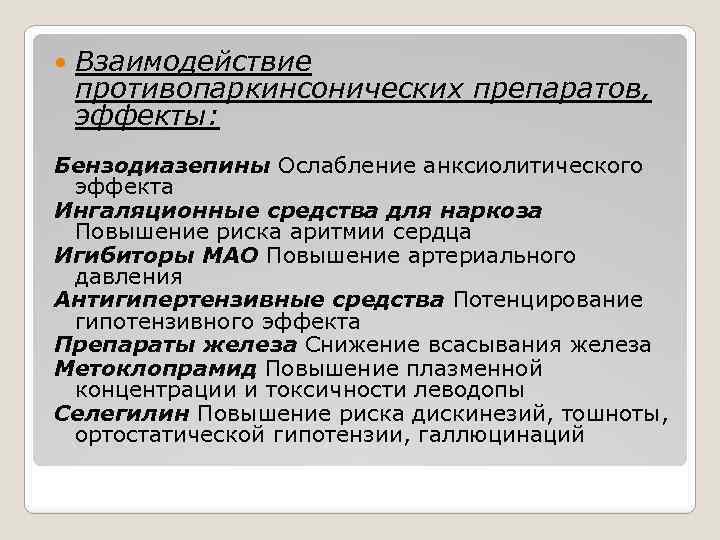 Взаимодействие противопаркинсонических препаратов, эффекты:

Бензодиазепины Ослабление анксиолитического эффекта

Ингаляционные средства для наркоза Повышение риска аритмии сердца

Игибиторы МАО Повышение артериального давления

Антигипертензивные средства Потенцирование гипотензивного эффекта

Препараты железа Снижение всасывания железа

Метоклопрамид Повышение плазменной концентрации и токсичности леводопы

Селегилин Повышение риска дискинезий, тошноты, ортостатической гипотензии, галлюцинаций